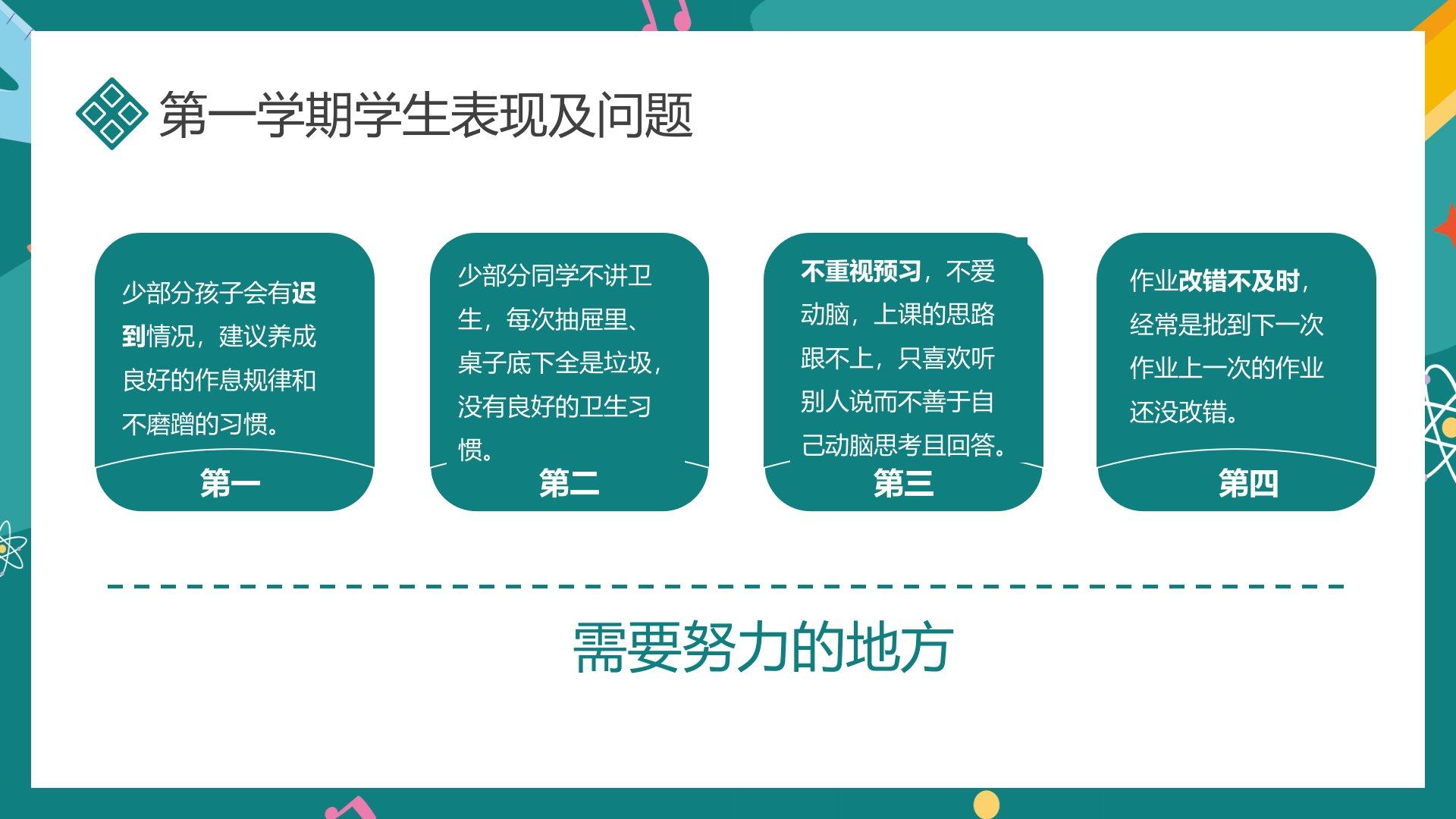 第一学期学生表现及问题

少部分孩子会有迟到情况，建议养成良好的作息规律和不磨蹭的习惯。

第一

少部分同学不讲卫生，每次抽屉里、桌子底下全是垃圾，没有良好的卫生习惯。

第二

不重视预习，不爱动脑，上课的思路跟不上，只喜欢听别人说而不善于自己动脑思考且回答。

第三

作业改错不及时，经常是批到下一次作业上一次的作业还没改错。

第四

需要努力的地方